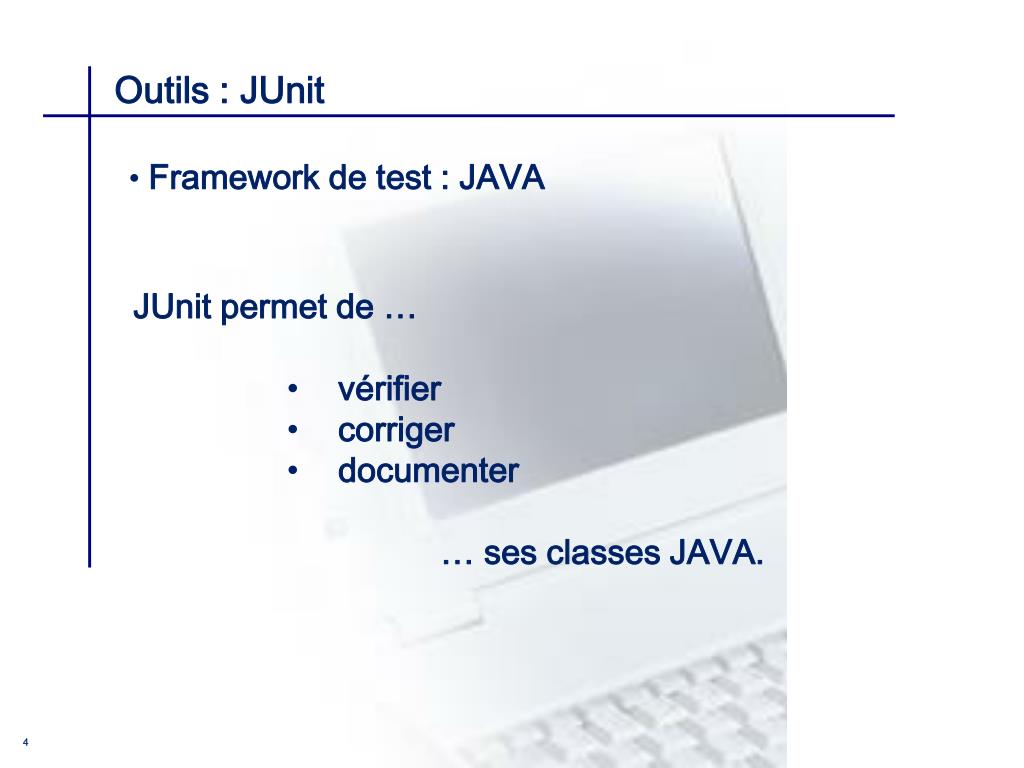 Outils : JUnit

• Framework de test : JAVA

JUnit permet de …

• vérifier
• corriger
• documenter

… ses classes JAVA.

4